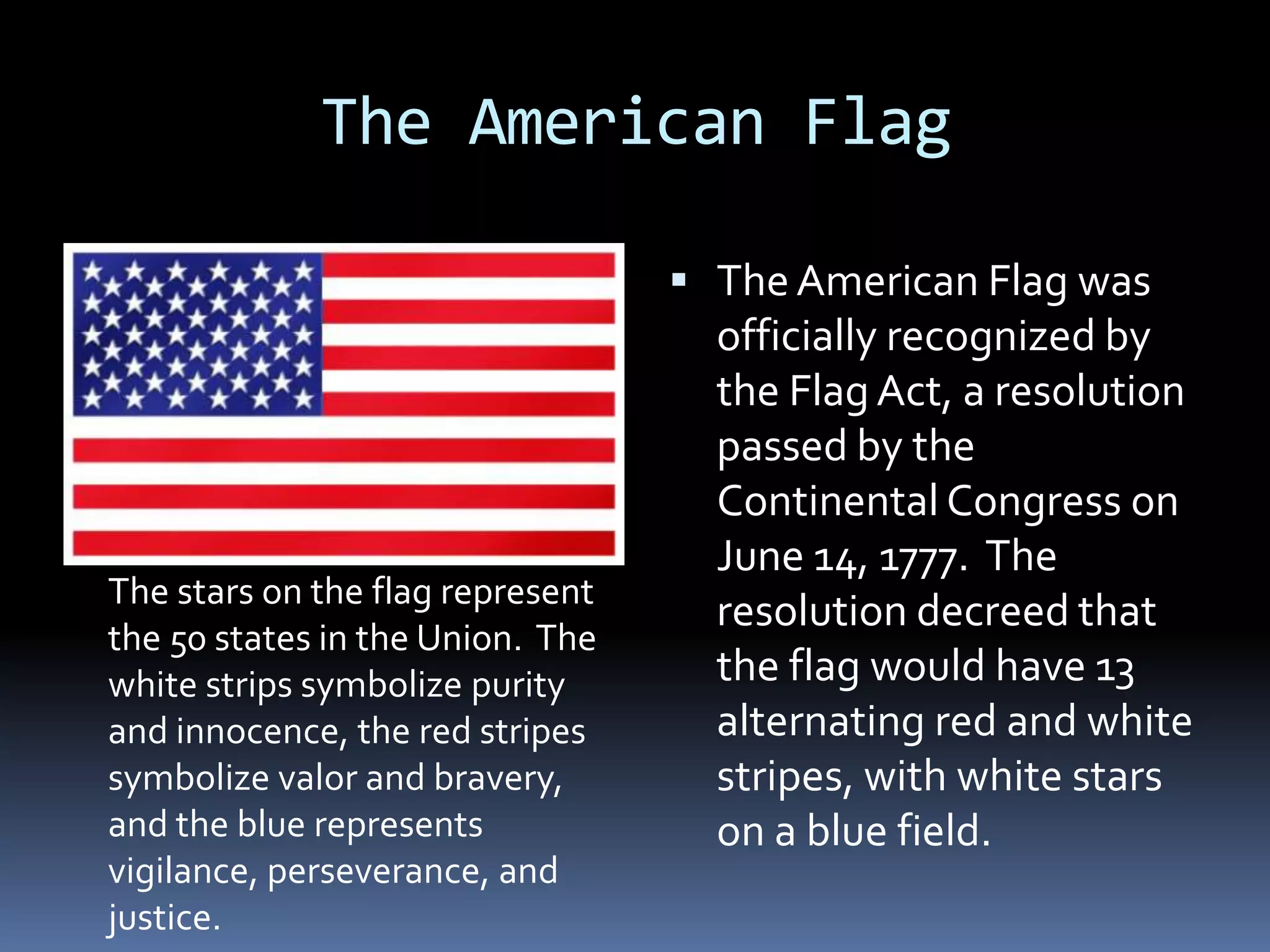 The American Flag

The stars on the flag represent the 50 states in the Union. The white strips symbolize purity and innocence, the red stripes symbolize valor and bravery, and the blue represents vigilance, perseverance, and justice.

▪ The American Flag was officially recognized by the Flag Act, a resolution passed by the Continental Congress on June 14, 1777. The resolution decreed that the flag would have 13 alternating red and white stripes, with white stars on a blue field.